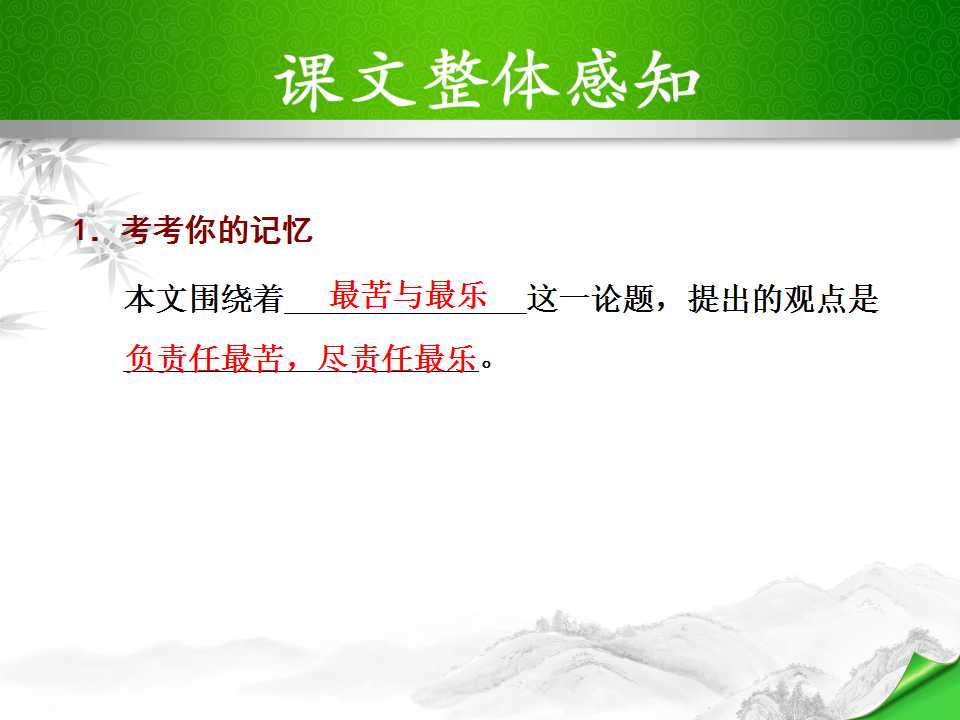 课文整体感知

1．考考你的记忆

本文围绕着最苦与最乐这一论题，提出的观点是负责任最苦，尽责任最乐。